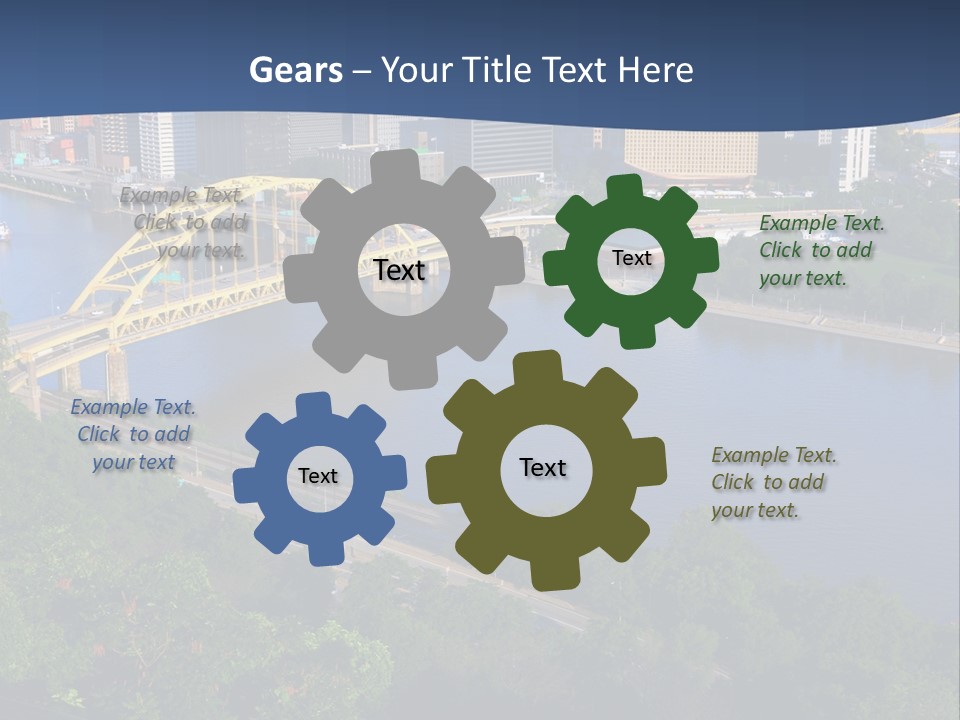 Gears – Your Title Text Here

Example Text. Click to add your text.

Text

Text

Example Text. Click to add your text.

Example Text. Click to add your text

Text

Text

Example Text. Click to add your text.